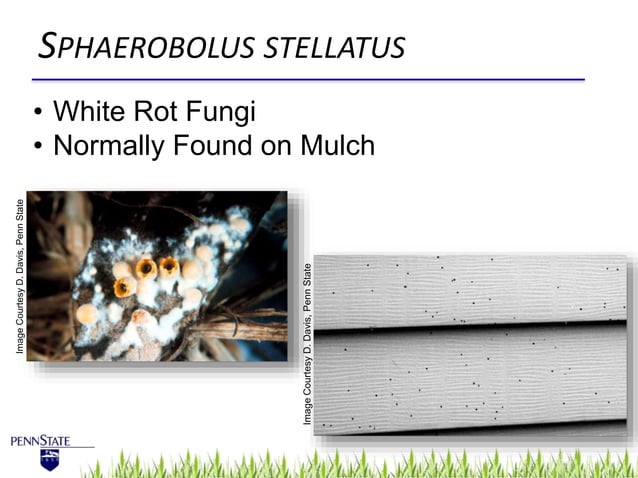 SPHAEROBOLUS STELLATUS

• White Rot Fungi
• Normally Found on Mulch

Image Courtesy D. Davis, Penn State

Image Courtesy D. Davis, Penn State

PENNSTATE